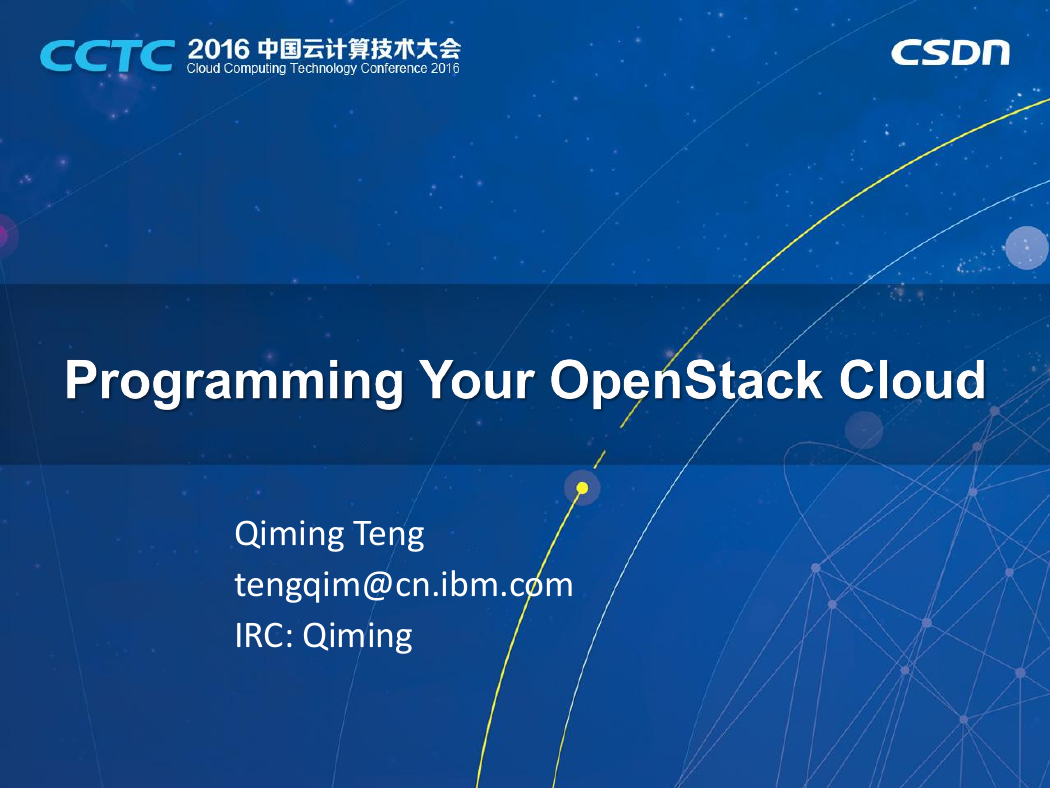 CCTC 2016 中国云计算技术大会
Cloud Computing Technology Conference 2016

CSDN

Programming Your OpenStack Cloud

Qiming Teng
tengqim@cn.ibm.com
IRC: Qiming